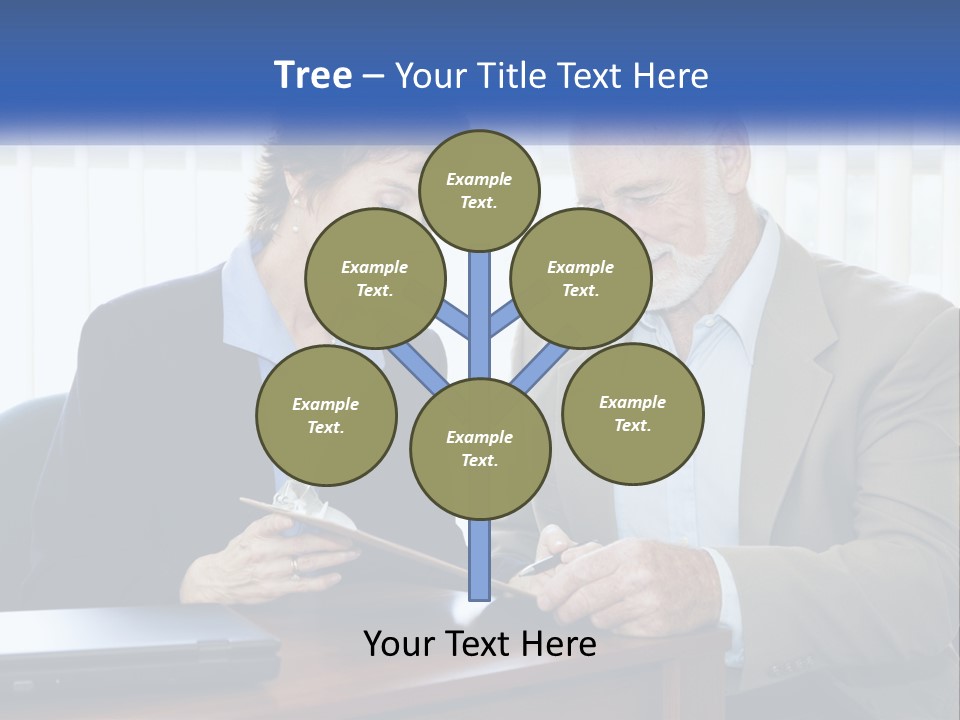 Tree – Your Title Text Here

Example Text.

Example Text.

Example Text.

Example Text.

Example Text.

Example Text.

Your Text Here